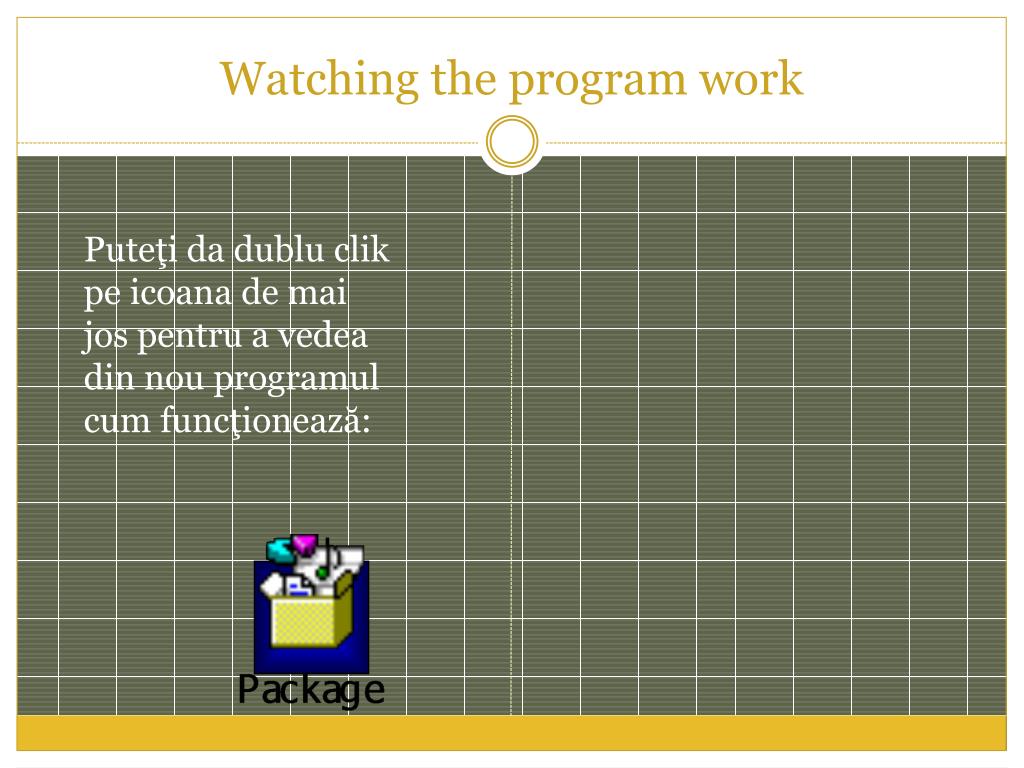 Watching the program work

Puteţi da dublu clik pe icoana de mai jos pentru a vedea din nou programul cum funcţionează:

Package